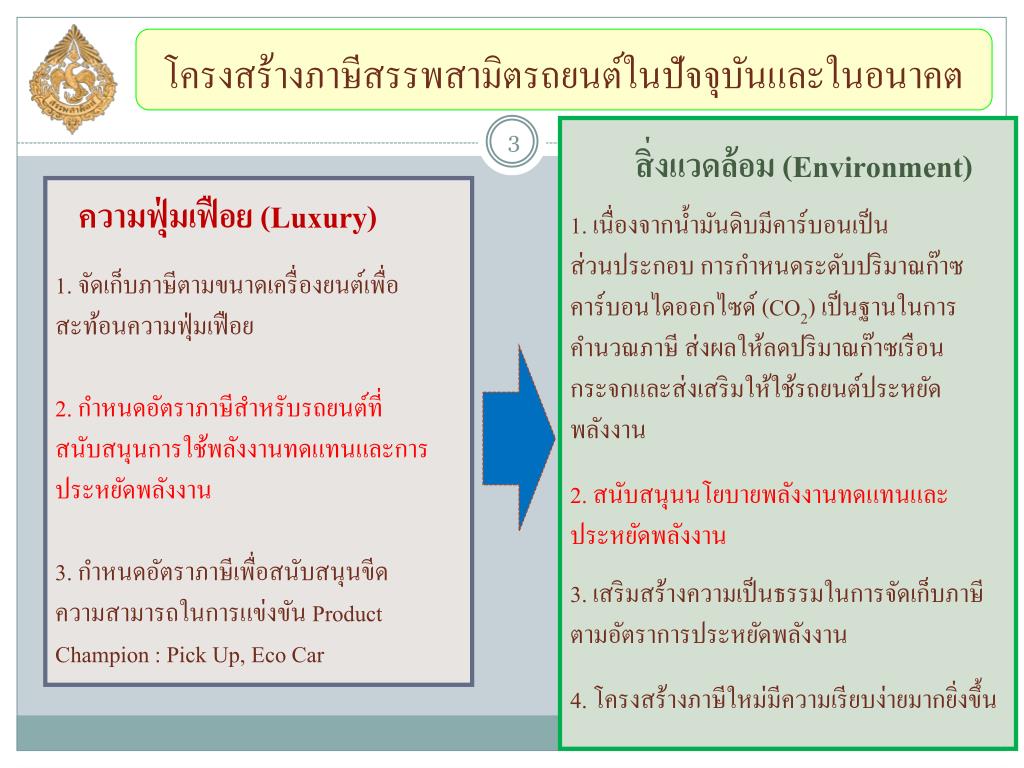 โครงสร้างภาษีสรรพสามิตรถยนต์ในปัจจุบันและในอนาคต

3

ความฟุ่มเฟือย (Luxury)

1. จัดเก็บภาษีตามขนาดเครื่องยนต์เพื่อสะท้อนความฟุ่มเฟือย

2. กำหนดอัตราภาษีสำหรับรถยนต์ที่สนับสนุนการใช้พลังงานทดแทนและการประหยัดพลังงาน

3. กำหนดอัตราภาษีเพื่อสนับสนุนขีดความสามารถในการแข่งขัน Product Champion : Pick Up, Eco Car

สิ่งแวดล้อม (Environment)

1. เนื่องจากน้ำมันดิบมีคาร์บอนเป็นส่วนประกอบ การกำหนดระดับปริมาณก๊าซคาร์บอนไดออกไซด์ ($CO_2$) เป็นฐานในการคำนวณภาษี ส่งผลให้ลดปริมาณก๊าซเรือนกระจกและส่งเสริมให้ใช้รถยนต์ประหยัดพลังงาน

2. สนับสนุนนโยบายพลังงานทดแทนและประหยัดพลังงาน

3. เสริมสร้างความเป็นธรรมในการจัดเก็บภาษีตามอัตราการประหยัดพลังงาน

4. โครงสร้างภาษีใหม่มีความเรียบง่ายมากยิ่งขึ้น